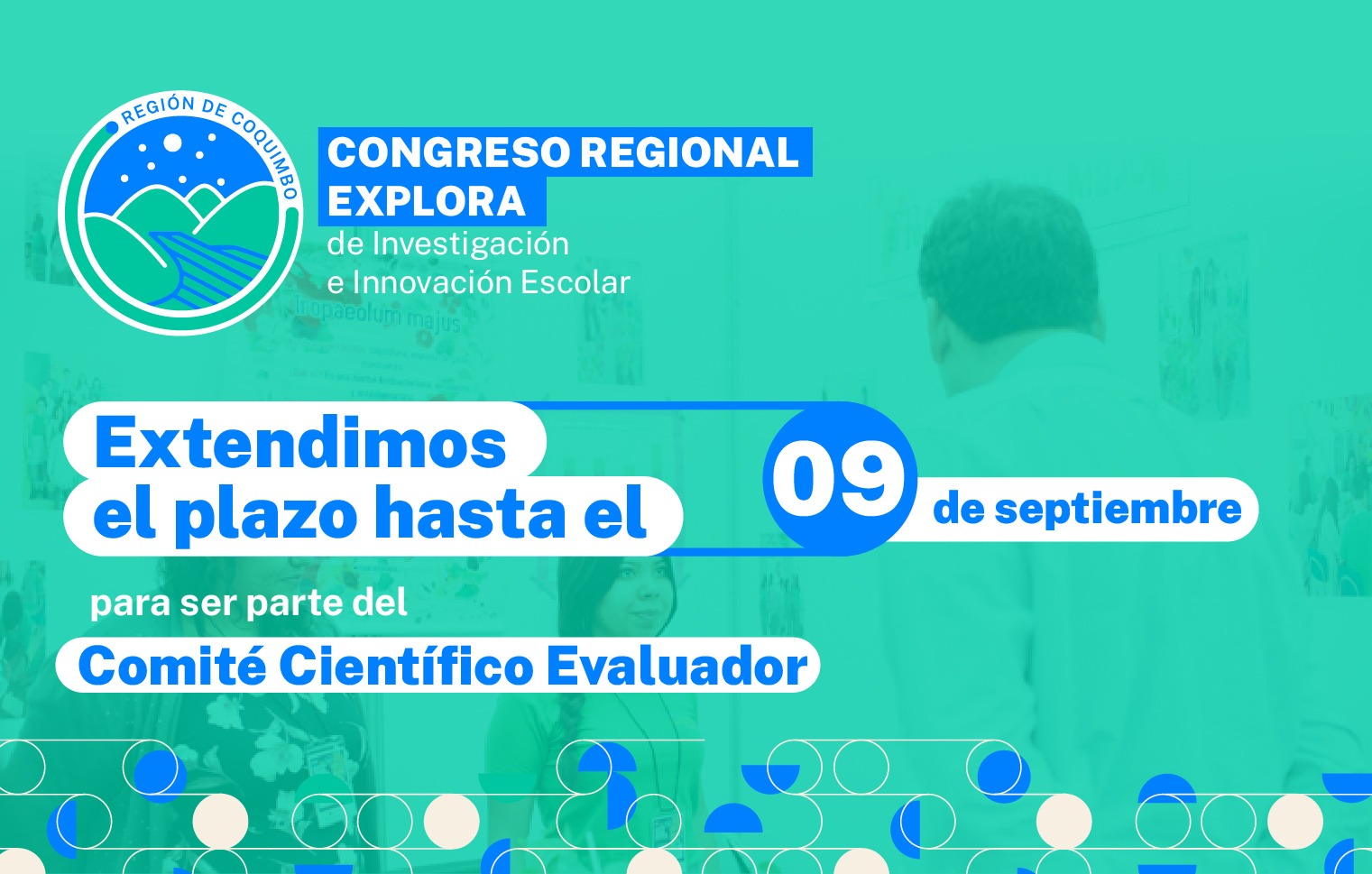 REGIÓN DE COQUIMBO

CONGRESO REGIONAL EXPLORA
de Investigación
e Innovación Escolar

Tropaeolum majus

Extendimos el plazo hasta el 09 de septiembre

para ser parte del

Comité Científico Evaluador